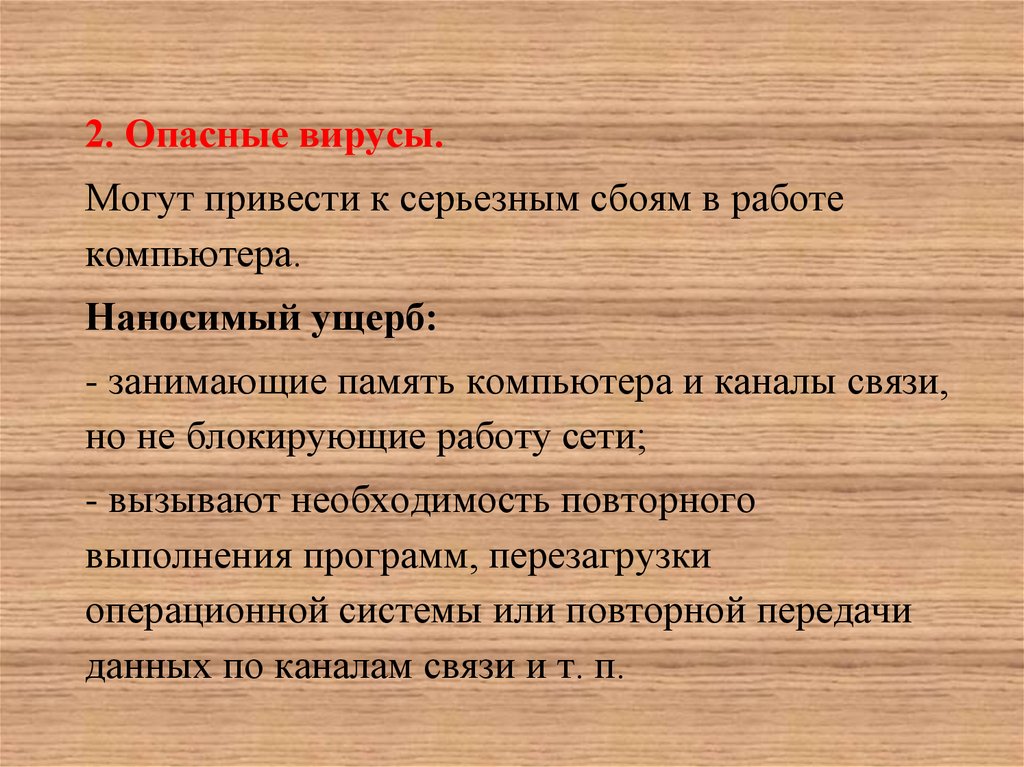 2. Опасные вирусы.

Могут привести к серьезным сбоям в работе компьютера.

Наносимый ущерб:

- занимающие память компьютера и каналы связи, но не блокирующие работу сети;

- вызывают необходимость повторного выполнения программ, перезагрузки операционной системы или повторной передачи данных по каналам связи и т. п.